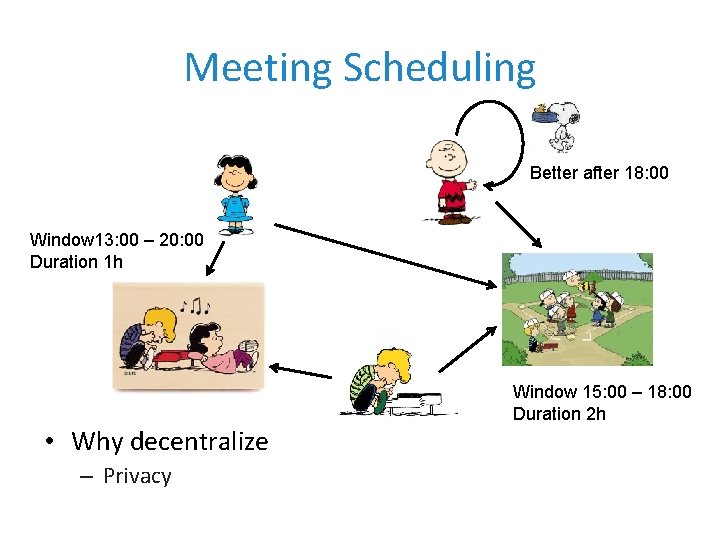 Meeting Scheduling

Better after 18:00

Window13:00 – 20:00
Duration 1h

Window 15:00 – 18:00
Duration 2h

• Why decentralize
– Privacy